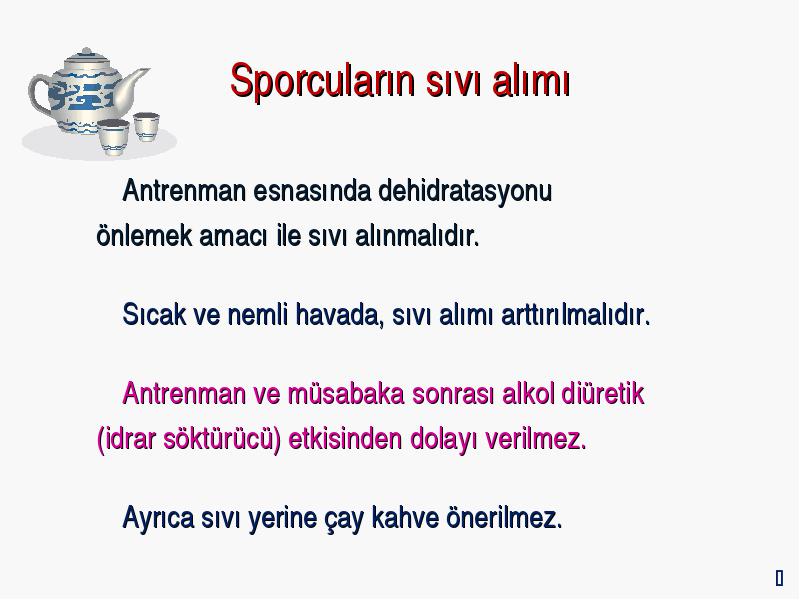 Sporcuların sıvı alımı

Antrenman esnasında dehidratasyonu önlemek amacı ile sıvı alınmalıdır.

Sıcak ve nemli havada, sıvı alımı arttırılmalıdır.

Antrenman ve müsabaka sonrası alkol diüretik (idrar söktürücü) etkisinden dolayı verilmez.

Ayrıca sıvı yerine çay kahve önerilmez.